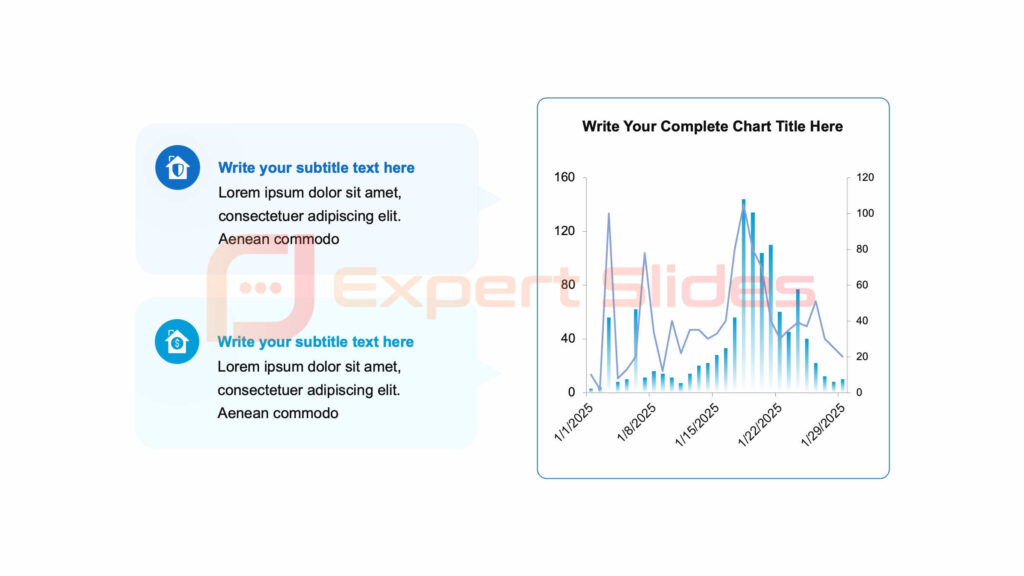 Write your subtitle text here
Lorem ipsum dolor sit amet, consectetuer adipiscing elit. Aenean commodo

Write your subtitle text here
Lorem ipsum dolor sit amet, consectetuer adipiscing elit. Aenean commodo

Expert Slides

Write Your Complete Chart Title Here

160
120
80
40
0

120
100
80
60
40
20
0

1/1/2025
1/8/2025
1/15/2025
1/22/2025
1/29/2025